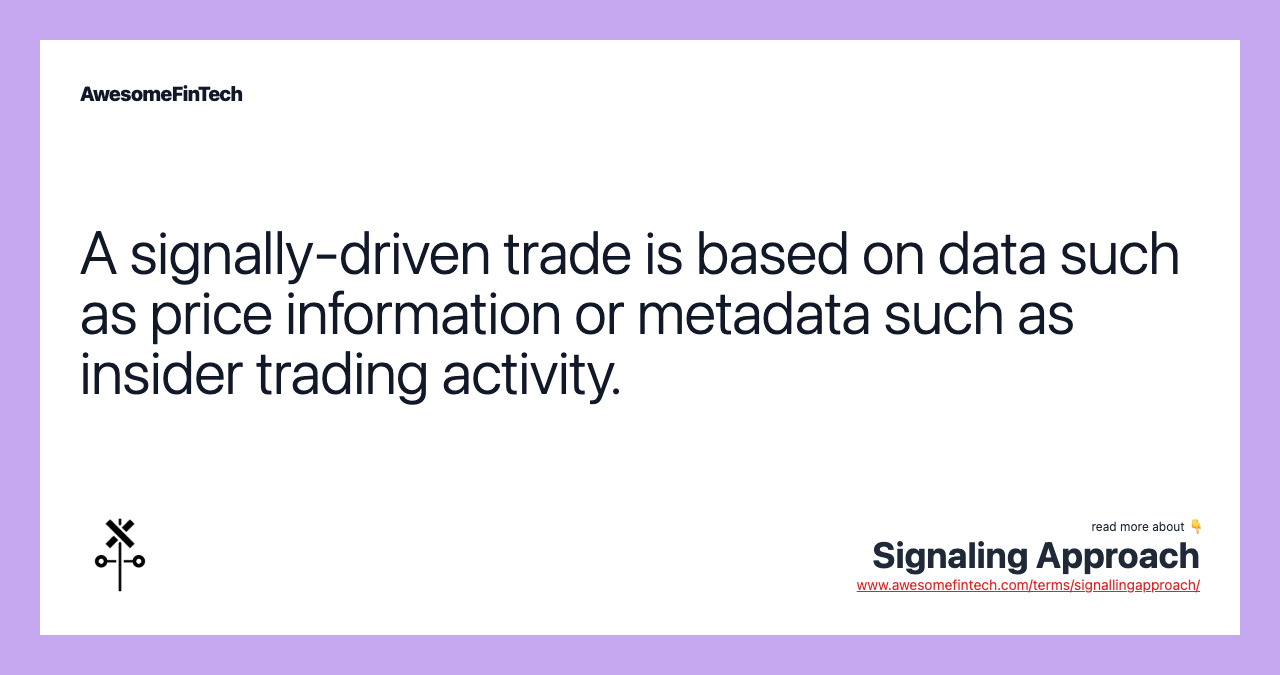 AwesomeFinTech

A signally-driven trade is based on data such as price information or metadata such as insider trading activity.

read more about 👇
Signaling Approach
www.awesomefintech.com/terms/signallingapproach/